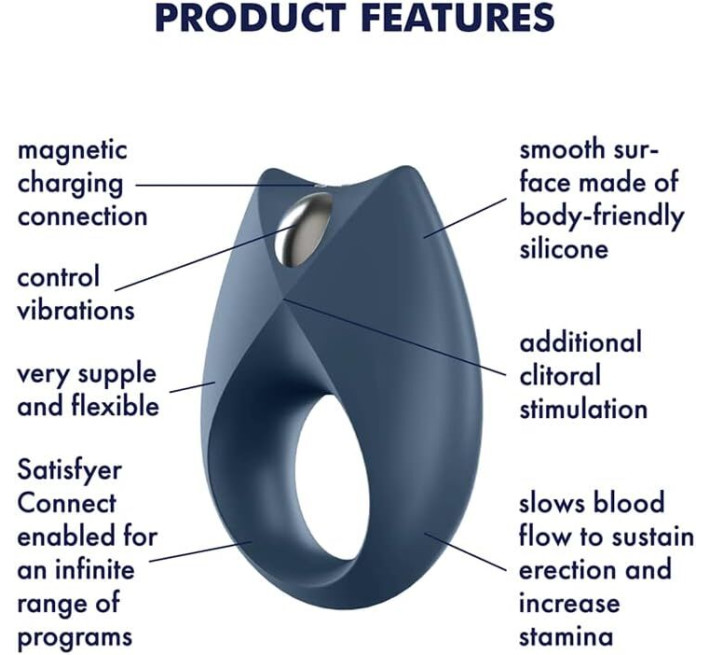 PRODUCT FEATURES

magnetic charging connection

control vibrations

very supple and flexible

Satisfyer Connect enabled for an infinite range of programs

smooth surface made of body-friendly silicone

additional clitoral stimulation

slows blood flow to sustain erection and increase stamina